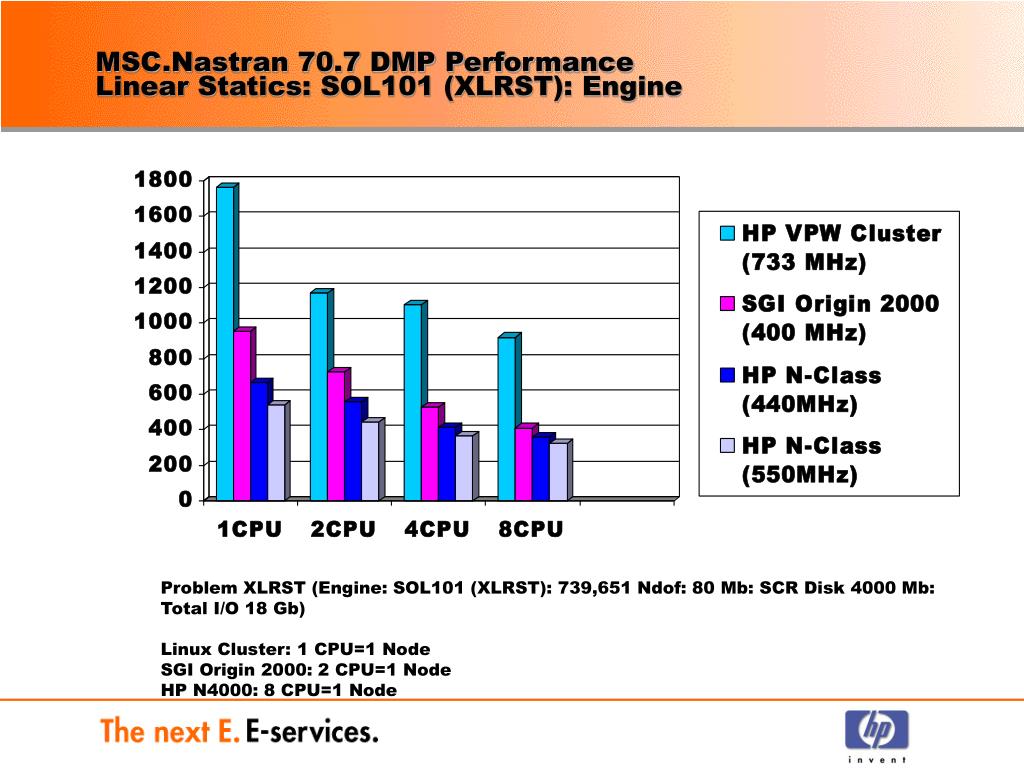 MSC.Nastran 70.7 DMP Performance
Linear Statics: SOL101 (XLRST): Engine

1800
1600
1400
1200
1000
800
600
400
200
0

1CPU 2CPU 4CPU 8CPU

HP VPW Cluster (733 MHz)
SGI Origin 2000 (400 MHz)
HP N-Class (440MHz)
HP N-Class (550MHz)

Problem XLRST (Engine: SOL101 (XLRST): 739,651 Ndof: 80 Mb: SCR Disk 4000 Mb: Total I/O 18 Gb)

Linux Cluster: 1 CPU=1 Node
SGI Origin 2000: 2 CPU=1 Node
HP N4000: 8 CPU=1 Node

The next E. E-services.

hp
invent